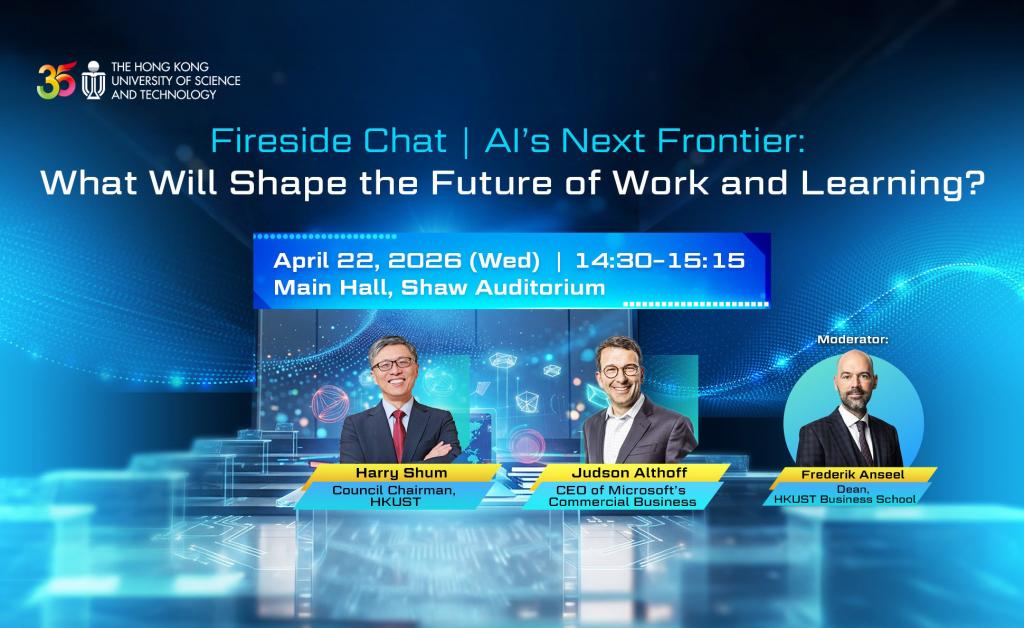 35 THE HONG KONG UNIVERSITY OF SCIENCE AND TECHNOLOGY

Fireside Chat | AI's Next Frontier:
What Will Shape the Future of Work and Learning?

April 22, 2026 (Wed) | 14:30-15:15
Main Hall, Shaw Auditorium

Harry Shum
Council Chairman, HKUST

Judson Althoff
CEO of Microsoft's Commercial Business

Moderator:
Frederik Anseel
Dean, HKUST Business School